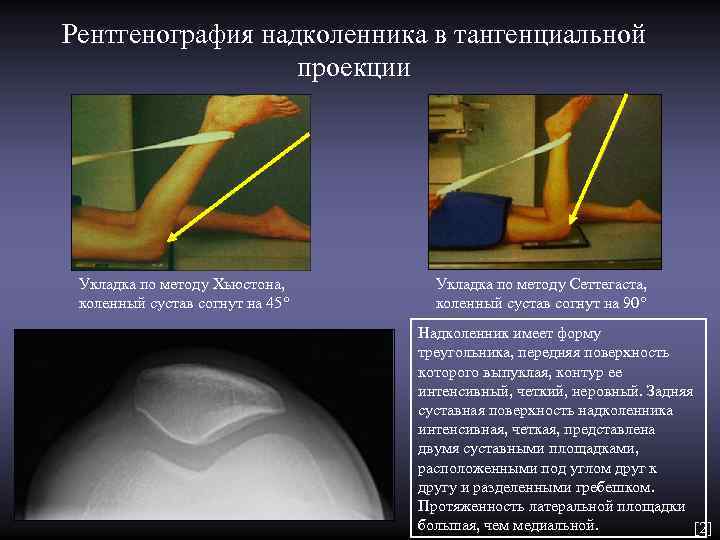 Рентгенография надколенника в тангенциальной проекции

Укладка по методу Хьюстона, коленный сустав согнут на 45°

Укладка по методу Сеттегаста, коленный сустав согнут на 90°

Надколенник имеет форму треугольника, передняя поверхность которого выпуклая, контур ее интенсивный, четкий, неровный. Задняя суставная поверхность надколенника интенсивная, четкая, представлена двумя суставными площадками, расположенными под углом друг к другу и разделенными гребешком. Протяженность латеральной площадки большая, чем медиальной.

[2]